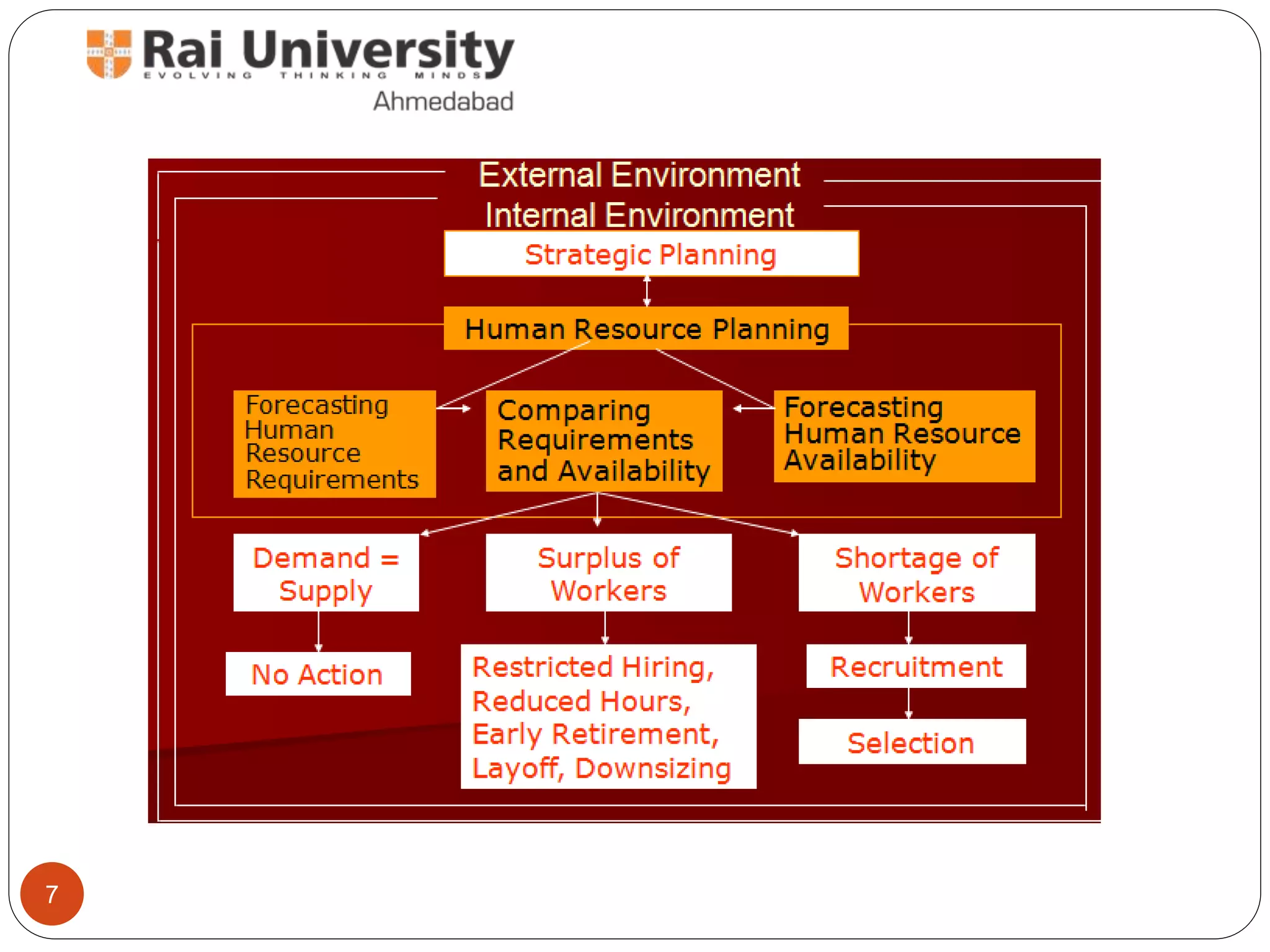 Rai University
EVOLVING THINKING MINDS
Ahmedabad

External Environment
Internal Environment
Strategic Planning
Human Resource Planning
Forecasting Human Resource Requirements
Comparing Requirements and Availability
Forecasting Human Resource Availability
Demand = Supply
Surplus of Workers
Shortage of Workers
No Action
Restricted Hiring, Reduced Hours, Early Retirement, Layoff, Downsizing
Recruitment
Selection

7